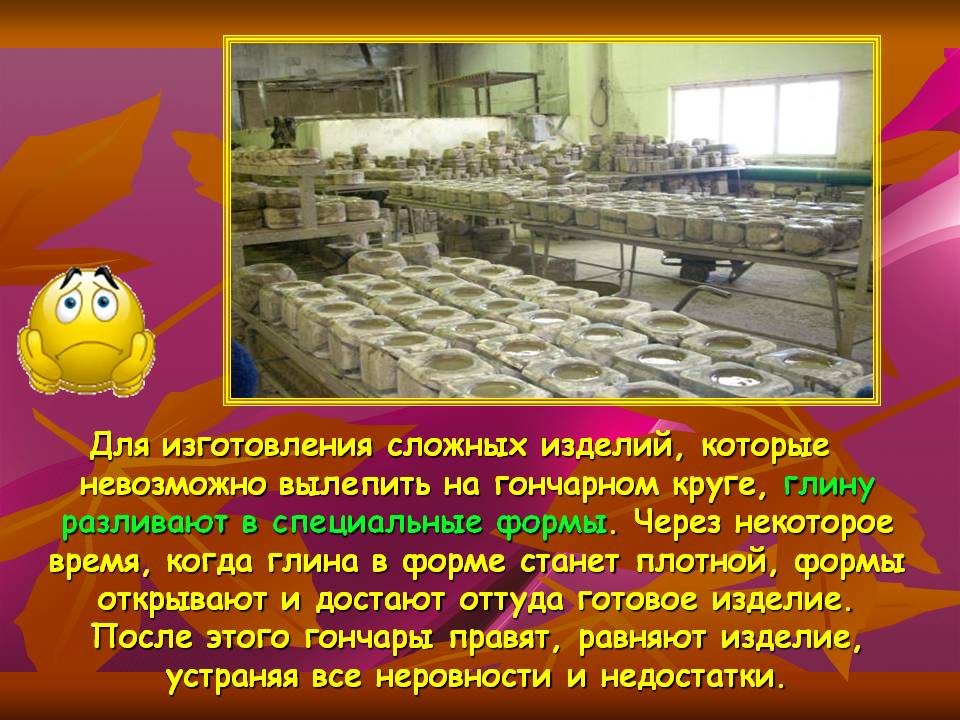 Для изготовления сложных изделий, которые невозможно вылепить на гончарном круге, глину разливают в специальные формы. Через некоторое время, когда глина в форме станет плотной, формы открывают и достают оттуда готовое изделие. После этого гончары правят, равняют изделие, устраняя все неровности и недостатки.